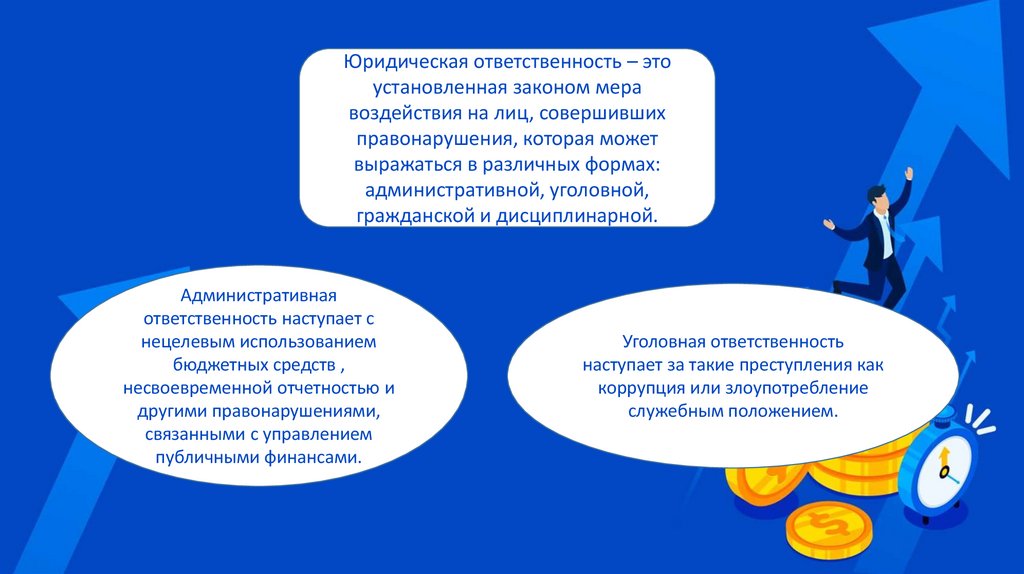 Юридическая ответственность – это установленная законом мера воздействия на лиц, совершивших правонарушения, которая может выражаться в различных формах: административной, уголовной, гражданской и дисциплинарной.

Административная ответственность наступает с нецелевым использованием бюджетных средств , несвоевременной отчетностью и другими правонарушениями, связанными с управлением публичными финансами.

Уголовная ответственность наступает за такие преступления как коррупция или злоупотребление служебным положением.